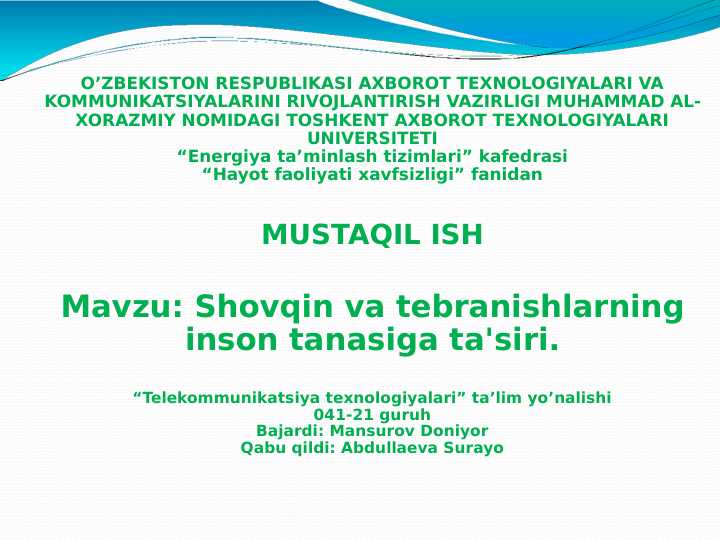 O’ZBEKISTON RESPUBLIKASI AXBOROT TEXNOLOGIYALARI VA KOMMUNIKATSIYALARINI RIVOJLANTIRISH VAZIRLIGI MUHAMMAD AL-XORAZMIY NOMIDAGI TOSHKENT AXBOROT TEXNOLOGIYALARI UNIVERSITETI
“Energiya ta’minlash tizimlari” kafedrasi
“Hayot faoliyati xavfsizligi” fanidan

MUSTAQIL ISH

Mavzu: Shovqin va tebranishlarning inson tanasiga ta'siri.

“Telekommunikatsiya texnologiyalari” ta’lim yo’nalishi
041-21 guruh
Bajardi: Mansurov Doniyor
Qabu qildi: Abdullaeva Surayo